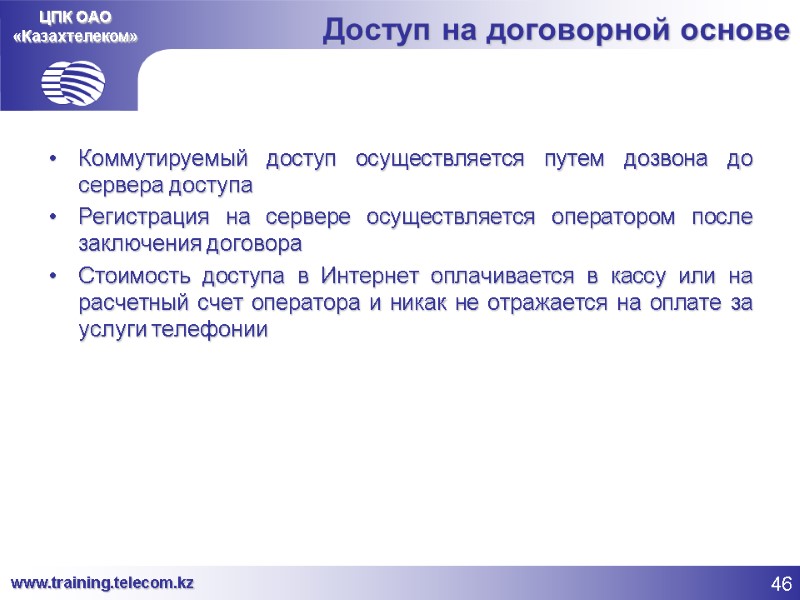 ЦПК ОАО «Казахтелеком»

Доступ на договорной основе

• Коммутируемый доступ осуществляется путем дозвона до сервера доступа
• Регистрация на сервере осуществляется оператором после заключения договора
• Стоимость доступа в Интернет оплачивается в кассу или на расчетный счет оператора и никак не отражается на оплате за услуги телефонии

www.training.telecom.kz

46